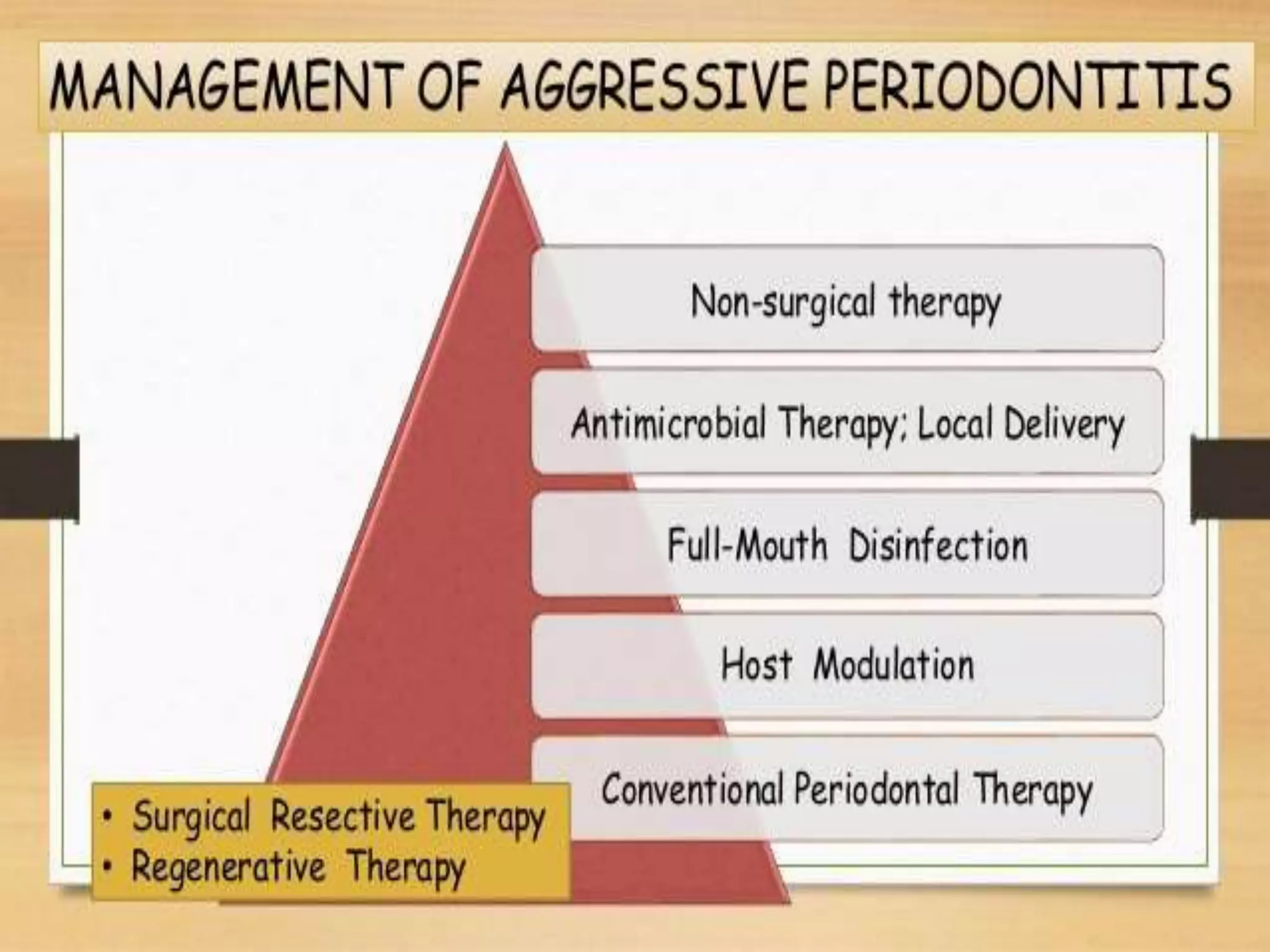 MANAGEMENT OF AGGRESSIVE PERIODONTITIS

Non-surgical therapy

Antimicrobial Therapy; Local Delivery

Full-Mouth Disinfection

Host Modulation

Conventional Periodontal Therapy

• Surgical Resective Therapy
• Regenerative Therapy